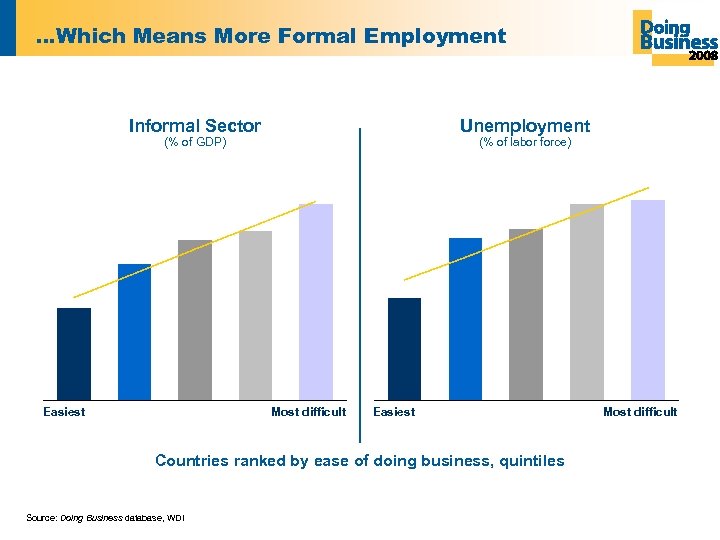 ...Which Means More Formal Employment

Doing Business 2008

Informal Sector
(% of GDP)

Easiest

Most difficult

Unemployment
(% of labor force)

Easiest

Most difficult

Countries ranked by ease of doing business, quintiles

Source: Doing Business database, WDI